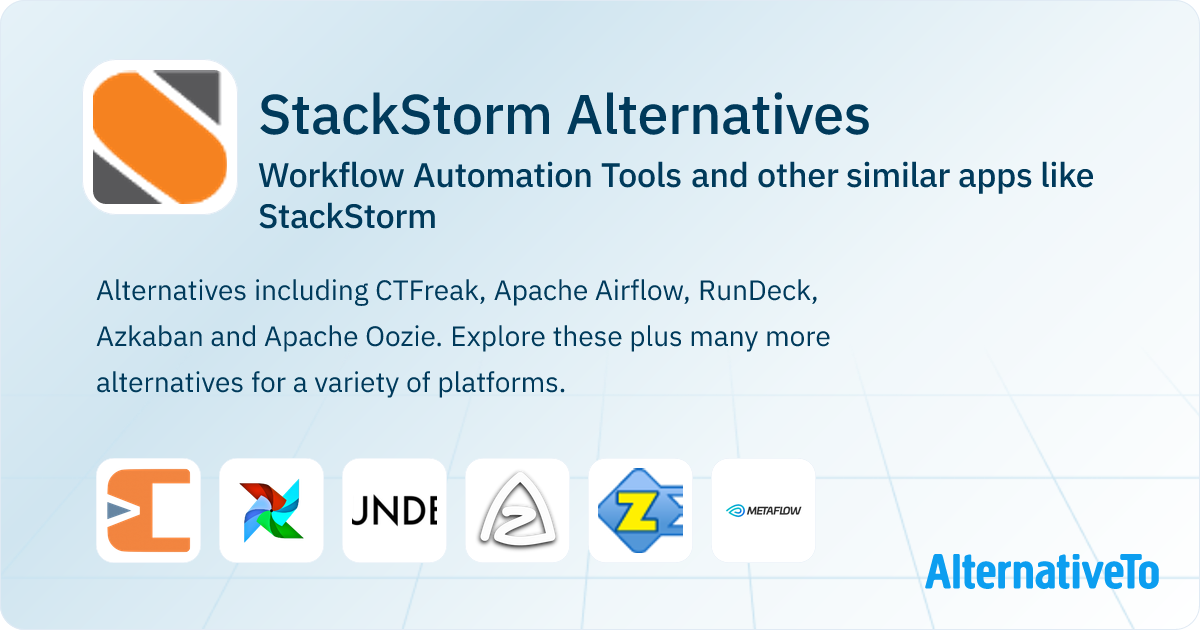 StackStorm Alternatives

Workflow Automation Tools and other similar apps like StackStorm

Alternatives including CTFreak, Apache Airflow, RunDeck, Azkaban and Apache Oozie. Explore these plus many more alternatives for a variety of platforms.

JNDE

METAFLOW

AlternativeTo